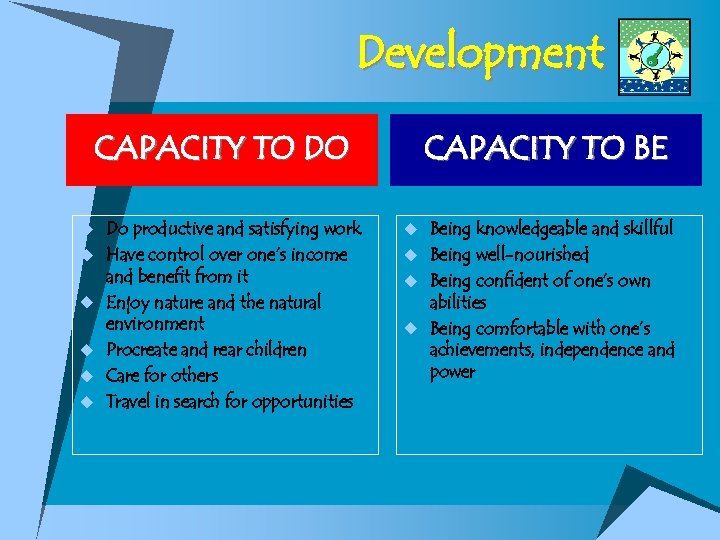 Development

CAPACITY TO DO

- Do productive and satisfying work
- Have control over one's income and benefit from it
- Enjoy nature and the natural environment
- Procreate and rear children
- Care for others
- Travel in search for opportunities

CAPACITY TO BE

- Being knowledgeable and skillful
- Being well-nourished
- Being confident of one's own abilities
- Being comfortable with one's achievements, independence and power